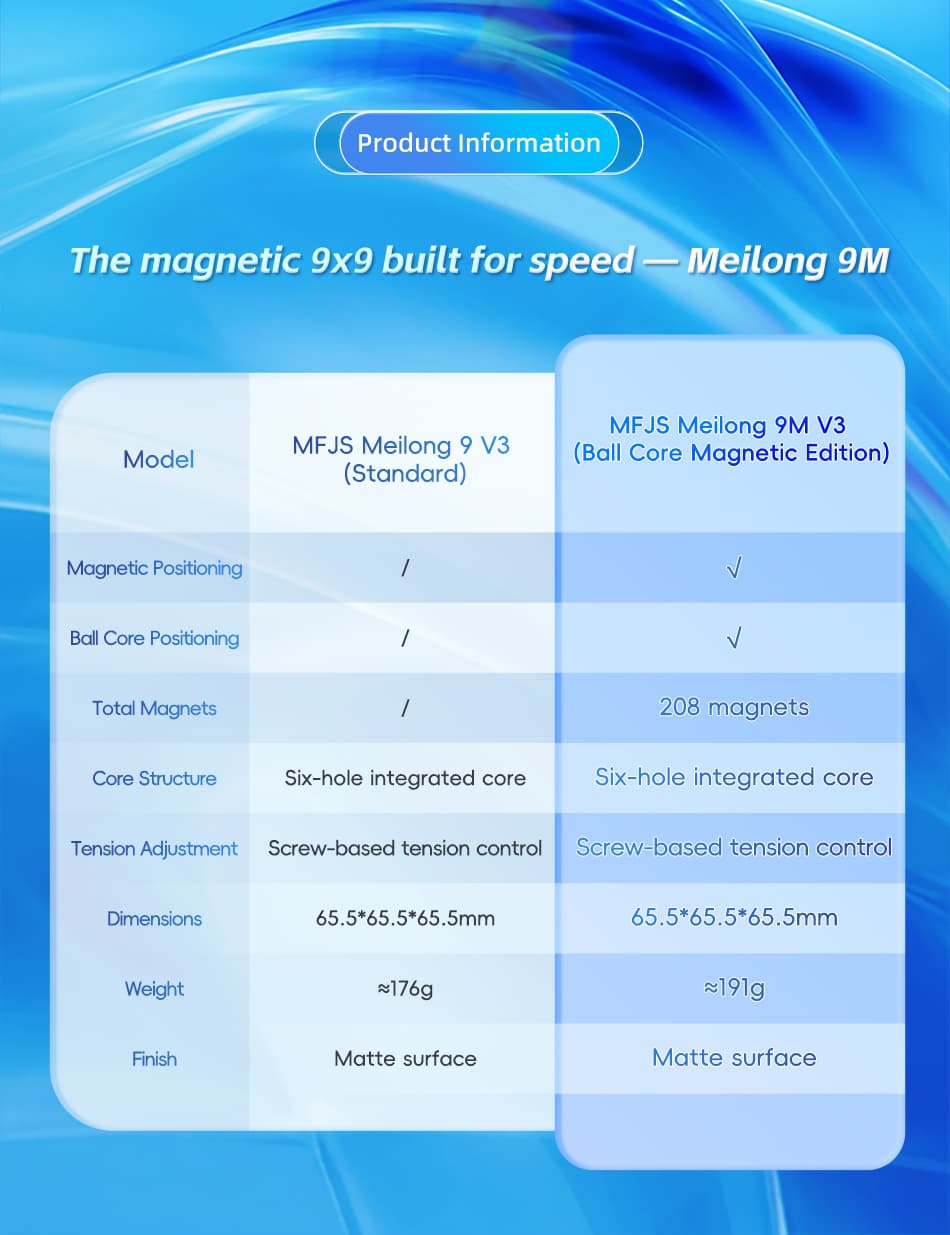 Product Information

The magnetic 9x9 built for speed — Meilong 9M

| Model | MFJS Meilong 9 V3 (Standard) | MFJS Meilong 9M V3 (Ball Core Magnetic Edition) |
|---|---|---|
| Magnetic Positioning | / | √ |
| Ball Core Positioning | / | √ |
| Total Magnets | / | 208 magnets |
| Core Structure | Six-hole integrated core | Six-hole integrated core |
| Tension Adjustment | Screw-based tension control | Screw-based tension control |
| Dimensions | 65.5*65.5*65.5mm | 65.5*65.5*65.5mm |
| Weight | ≈176g | ≈191g |
| Finish | Matte surface | Matte surface |